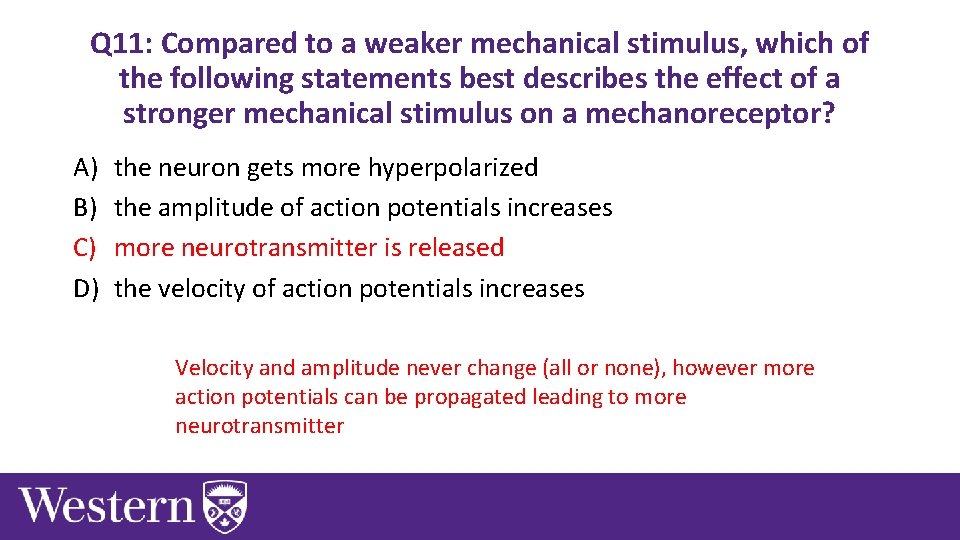 Q11: Compared to a weaker mechanical stimulus, which of the following statements best describes the effect of a stronger mechanical stimulus on a mechanoreceptor?

A) the neuron gets more hyperpolarized
B) the amplitude of action potentials increases
C) more neurotransmitter is released
D) the velocity of action potentials increases

Velocity and amplitude never change (all or none), however more action potentials can be propagated leading to more neurotransmitter

Western